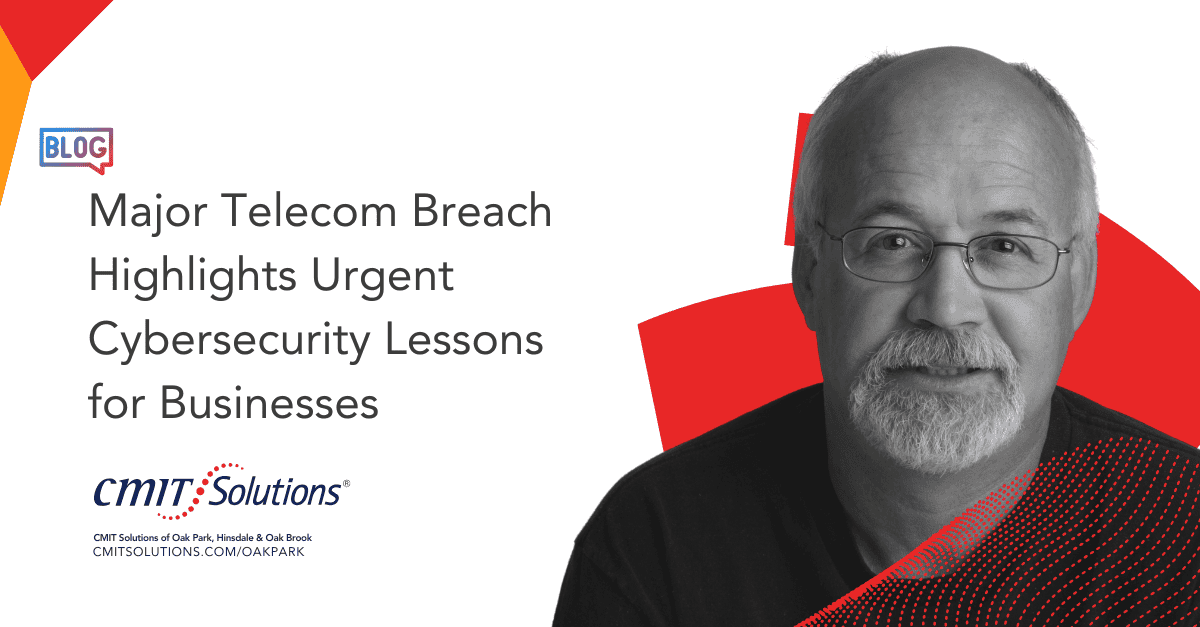 BLOG

Major Telecom Breach Highlights Urgent Cybersecurity Lessons for Businesses

CMIT Solutions®

CMIT Solutions of Oak Park, Hinsdale & Oak Brook
CMITSOLUTIONS.COM/OAKPARK